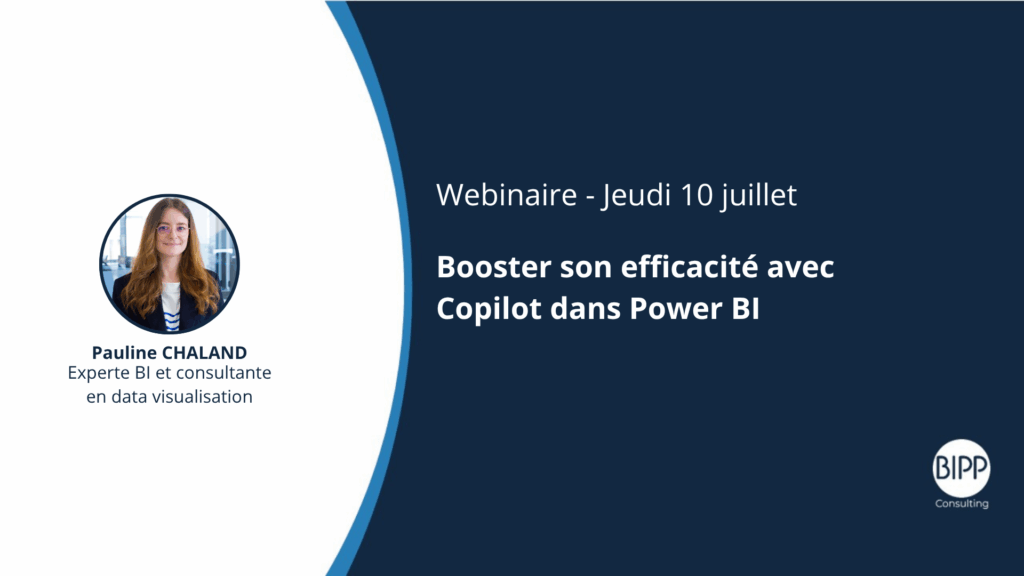 Pauline CHALAND
Experte BI et consultante en data visualisation

Webinaire - Jeudi 10 juillet

Booster son efficacité avec Copilot dans Power BI

BIPP
Consulting